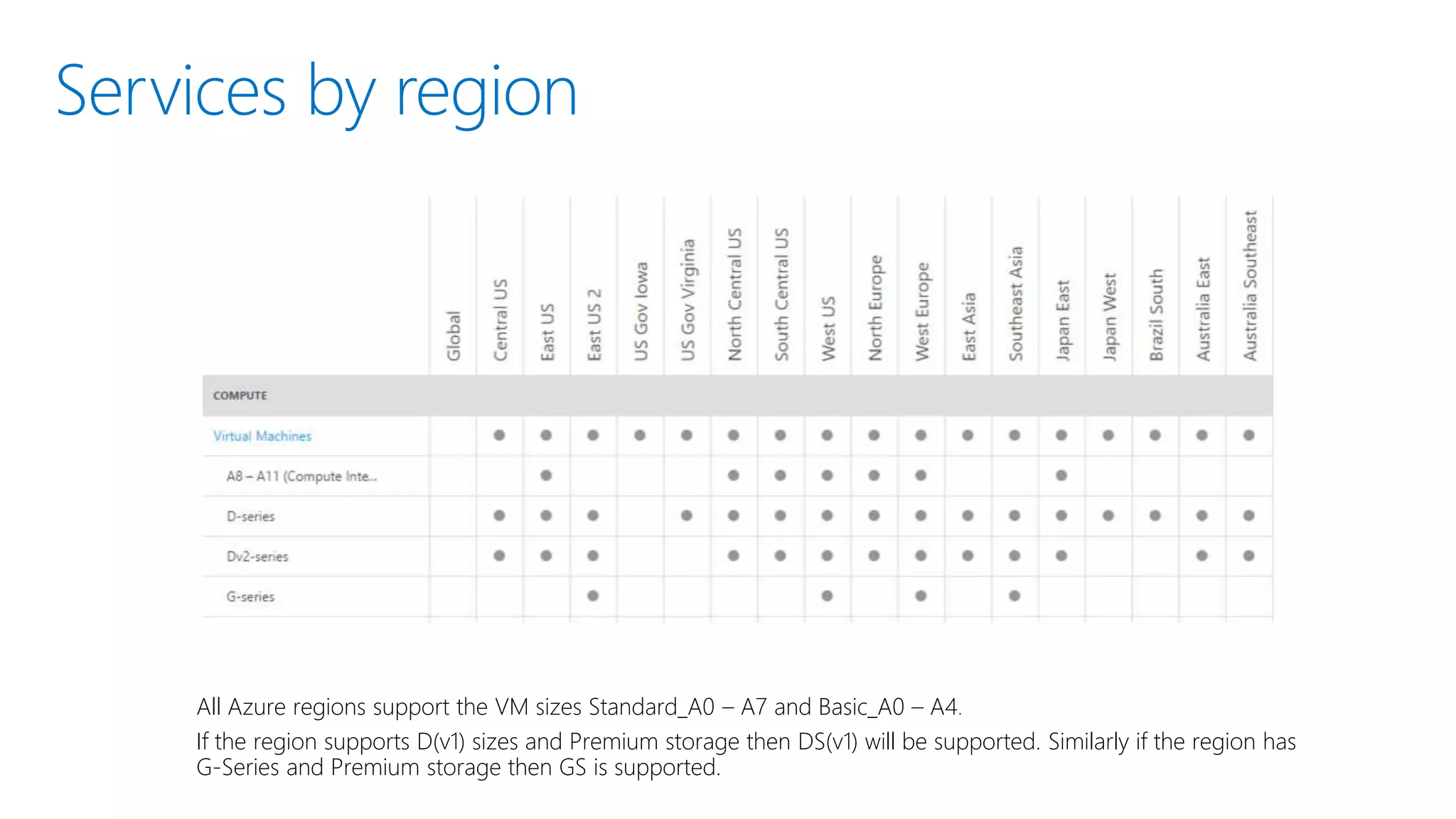 Services by region

| | Global | Central US | East US | East US 2 | US Gov Iowa | US Gov Virginia | North Central US | South Central US | West US | North Europe | West Europe | East Asia | Southeast Asia | Japan East | Japan West | Brazil South | Australia East | Australia Southeast |
|---|---|---|---|---|---|---|---|---|---|---|---|---|---|---|---|---|---|---|
| COMPUTE | | | | | | | | | | | | | | | | | | |
| Virtual Machines | | ● | ● | ● | ● | ● | ● | ● | ● | ● | ● | ● | ● | ● | ● | ● | ● | ● |
| A8 – A11 (Compute Inte... | | | ● | | | | ● | ● | ● | ● | ● | | | ● | | | | |
| D-series | | ● | ● | ● | | ● | ● | ● | ● | ● | ● | ● | ● | ● | ● | ● | ● | ● |
| Dv2-series | | ● | ● | ● | | | ● | ● | ● | ● | ● | ● | ● | ● | | | ● | ● |
| G-series | | | | ● | | | | | ● | | ● | | ● | | | | | |

All Azure regions support the VM sizes Standard_A0 – A7 and Basic_A0 – A4.

If the region supports D(v1) sizes and Premium storage then DS(v1) will be supported. Similarly if the region has G-Series and Premium storage then GS is supported.